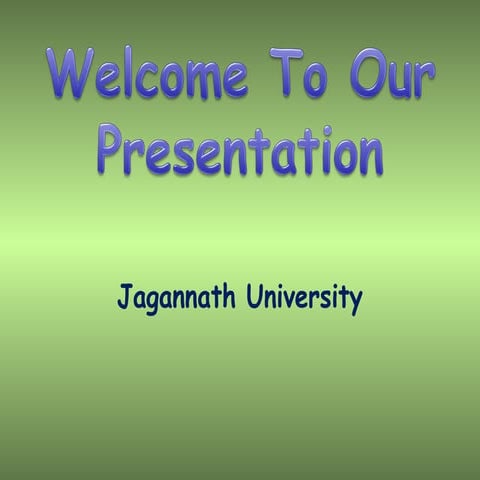 Welcome To Our Presentation

Jagannath University